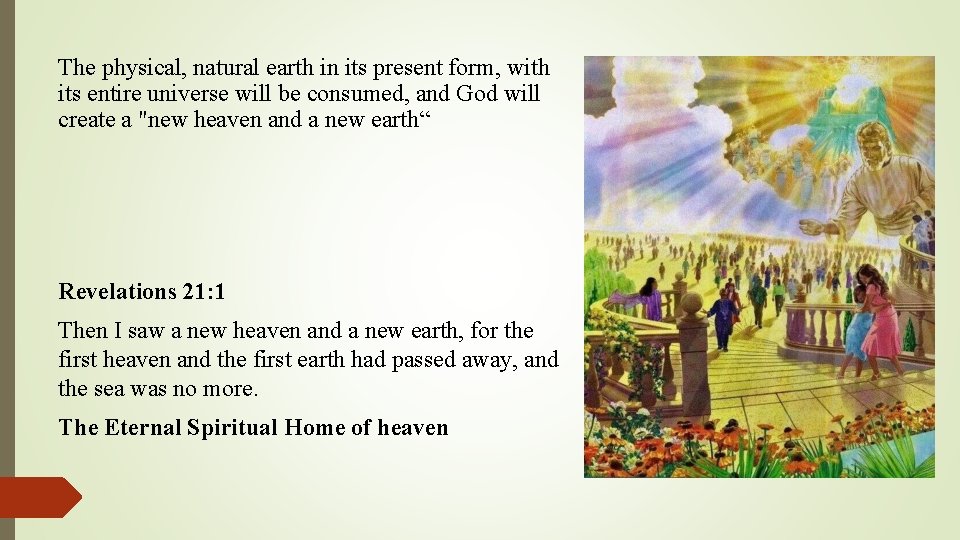 The physical, natural earth in its present form, with its entire universe will be consumed, and God will create a "new heaven and a new earth“

Revelations 21:1

Then I saw a new heaven and a new earth, for the first heaven and the first earth had passed away, and the sea was no more.

The Eternal Spiritual Home of heaven